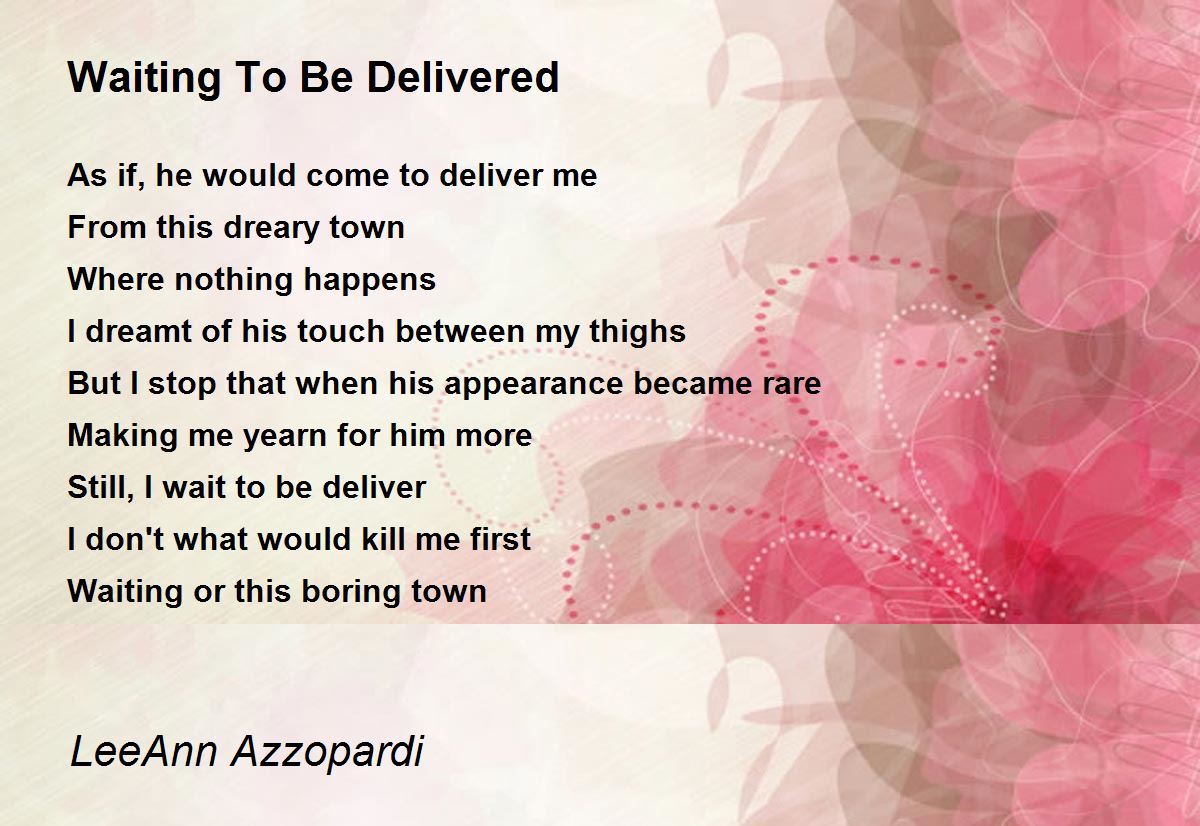 Waiting To Be Delivered

As if, he would come to deliver me
From this dreary town
Where nothing happens
I dreamt of his touch between my thighs
But I stop that when his appearance became rare
Making me yearn for him more
Still, I wait to be deliver
I don't what would kill me first
Waiting or this boring town

LeeAnn Azzopardi